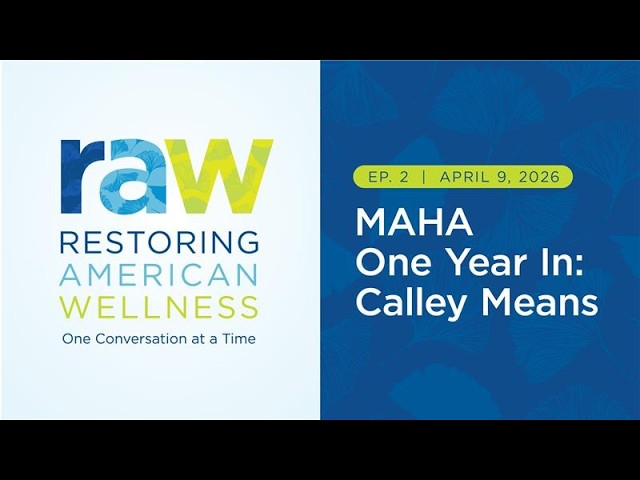 raw
RESTORING
AMERICAN
WELLNESS
One Conversation at a Time

EP. 2 | APRIL 9, 2026

MAHA
One Year In:
Calley Means